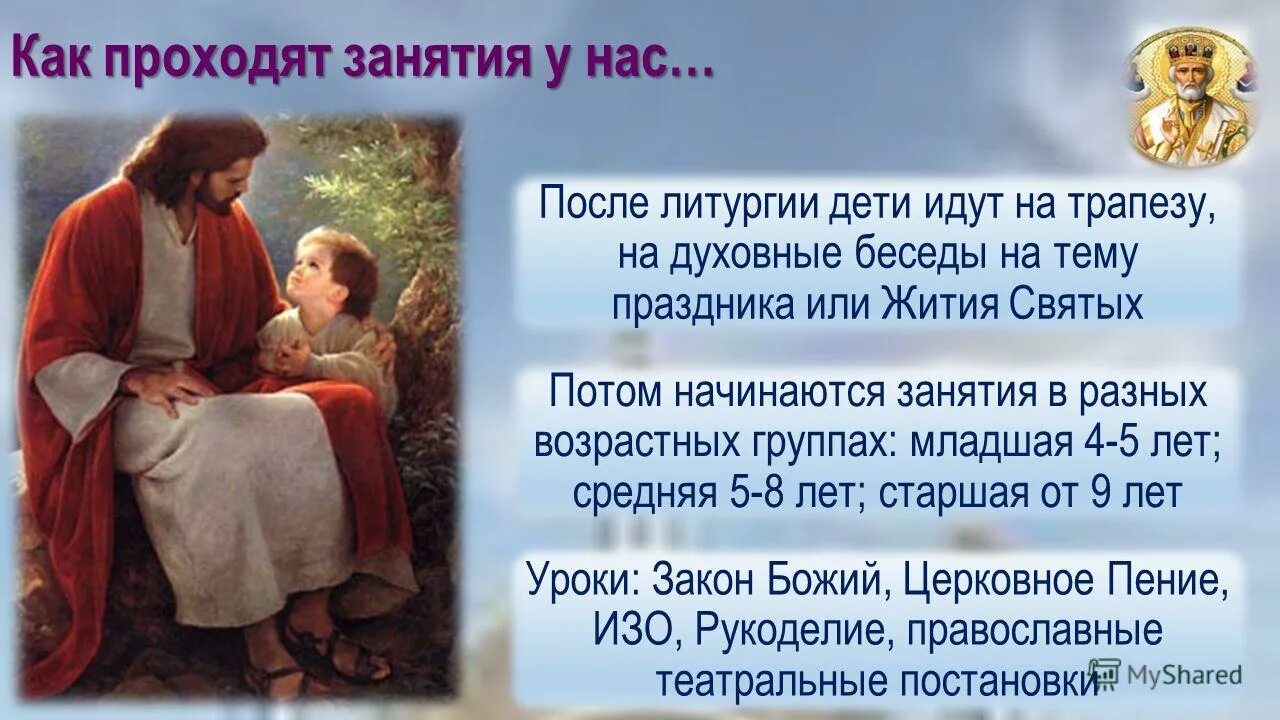 Как проходят занятия у нас…

После литургии дети идут на трапезу, на духовные беседы на тему праздника или Жития Святых

Потом начинаются занятия в разных возрастных группах: младшая 4-5 лет; средняя 5-8 лет; старшая от 9 лет

Уроки: Закон Божий, Церковное Пение, ИЗО, Рукоделие, православные театральные постановки

MyShared